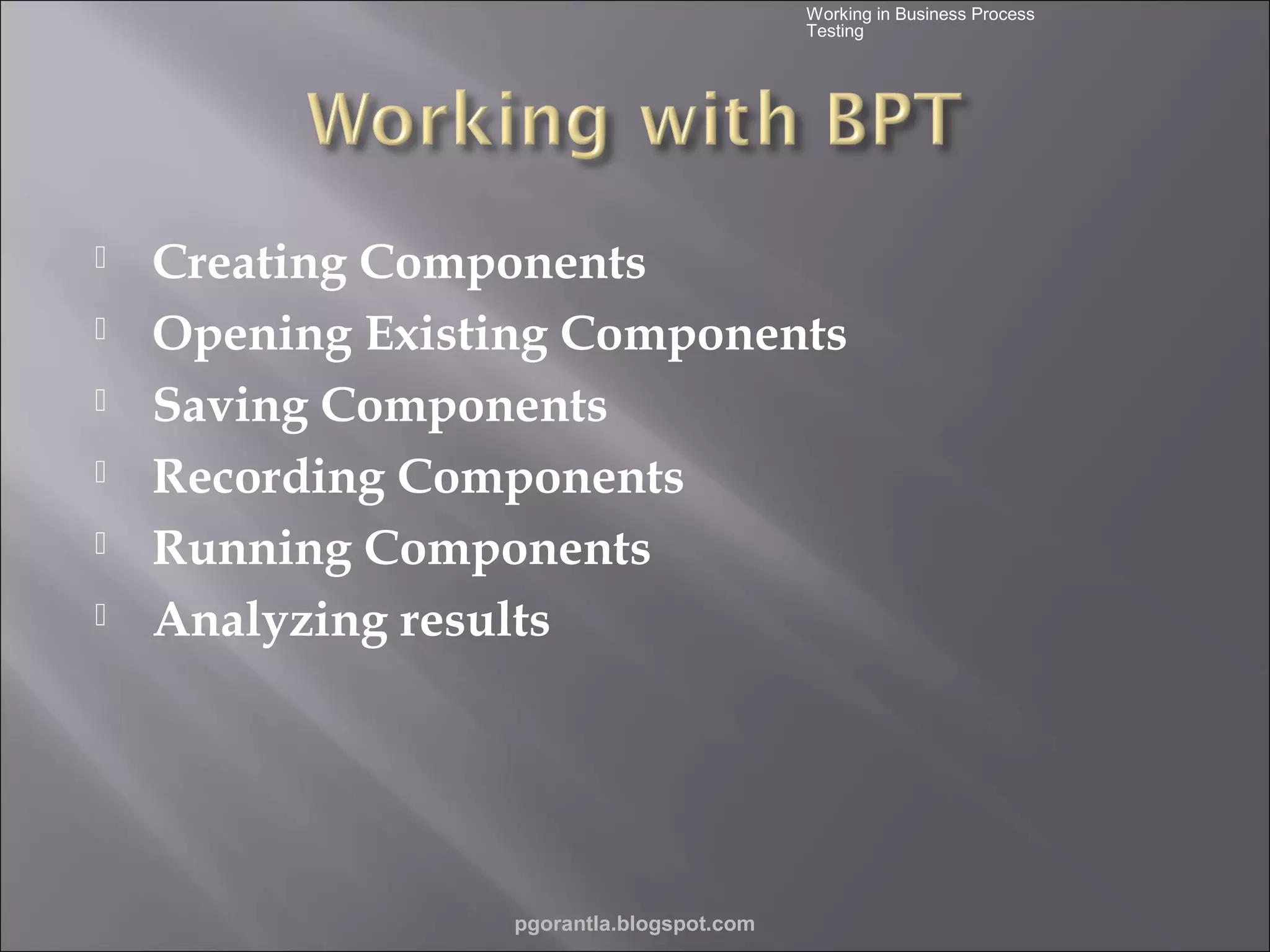 Working in Business Process Testing

Working with BPT

- Creating Components
- Opening Existing Components
- Saving Components
- Recording Components
- Running Components
- Analyzing results

pgorantla.blogspot.com